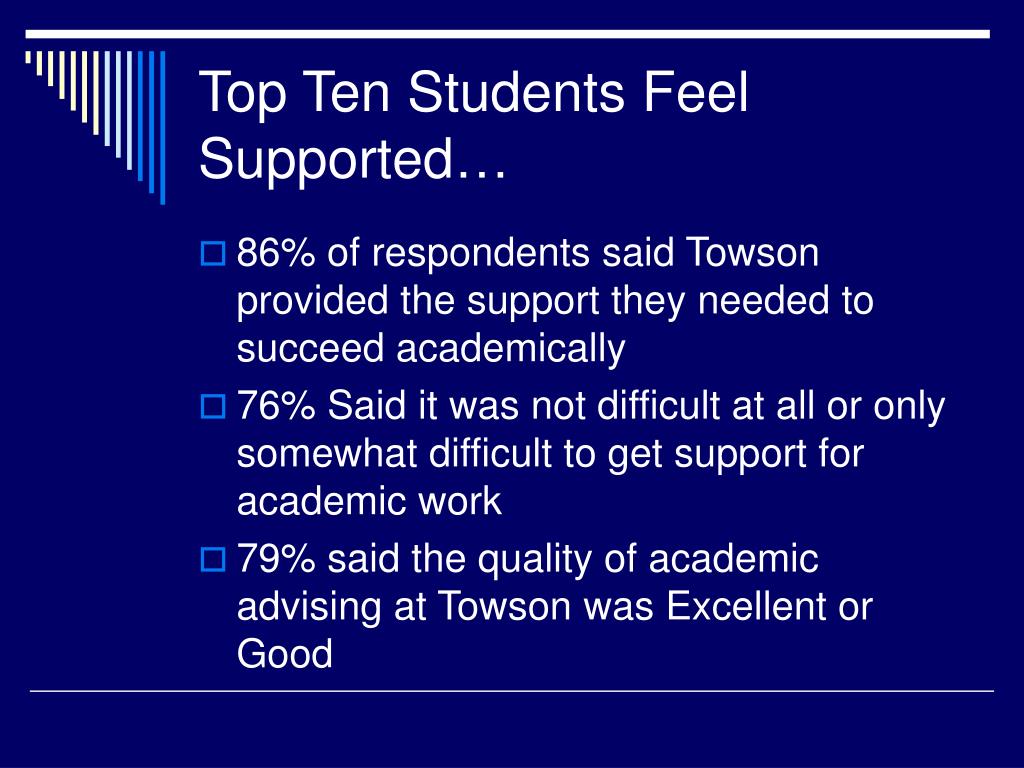 Top Ten Students Feel Supported…

86% of respondents said Towson provided the support they needed to succeed academically

76% Said it was not difficult at all or only somewhat difficult to get support for academic work

79% said the quality of academic advising at Towson was Excellent or Good